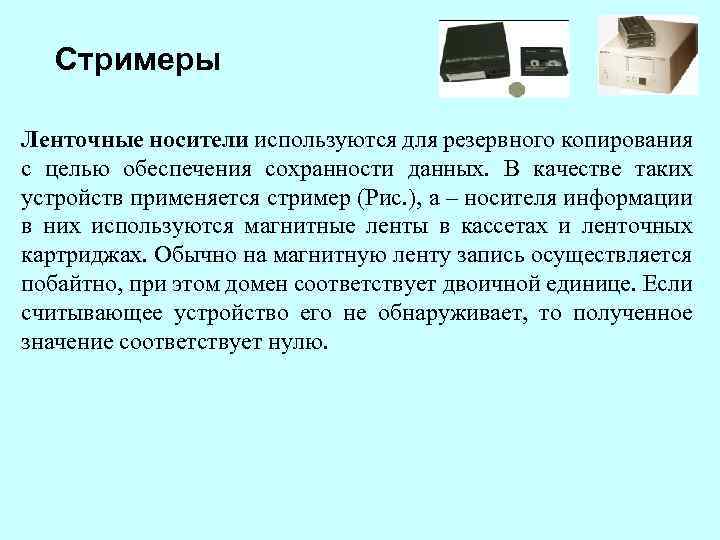 Стримеры

Ленточные носители используются для резервного копирования с целью обеспечения сохранности данных. В качестве таких устройств применяется стример (Рис.), а – носителя информации в них используются магнитные ленты в кассетах и ленточных картриджах. Обычно на магнитную ленту запись осуществляется побайтно, при этом домен соответствует двоичной единице. Если считывающее устройство его не обнаруживает, то полученное значение соответствует нулю.